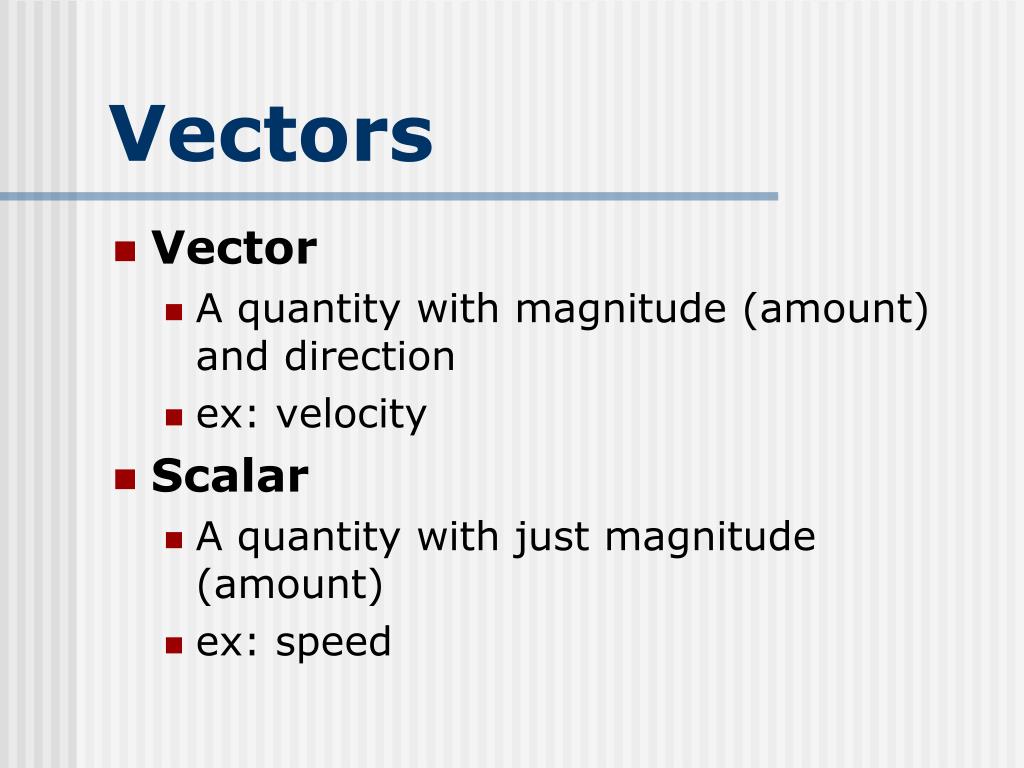 Vectors

Vector
A quantity with magnitude (amount) and direction
ex: velocity

Scalar
A quantity with just magnitude (amount)
ex: speed